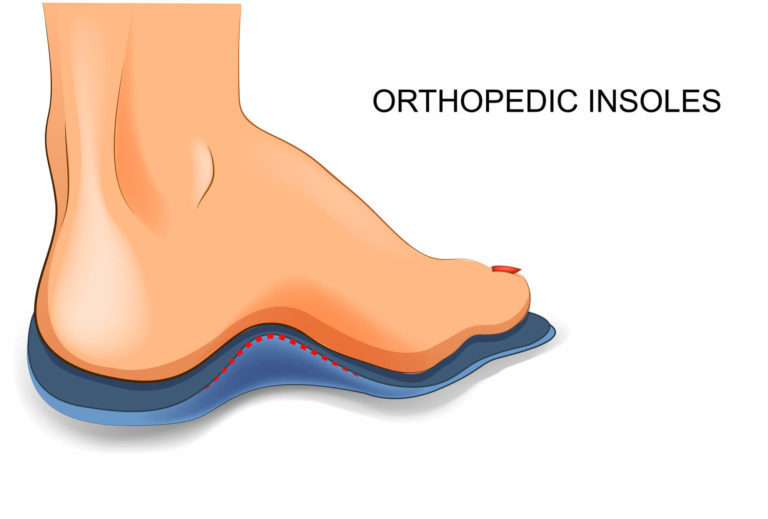 ORTHOPEDIC INSOLES